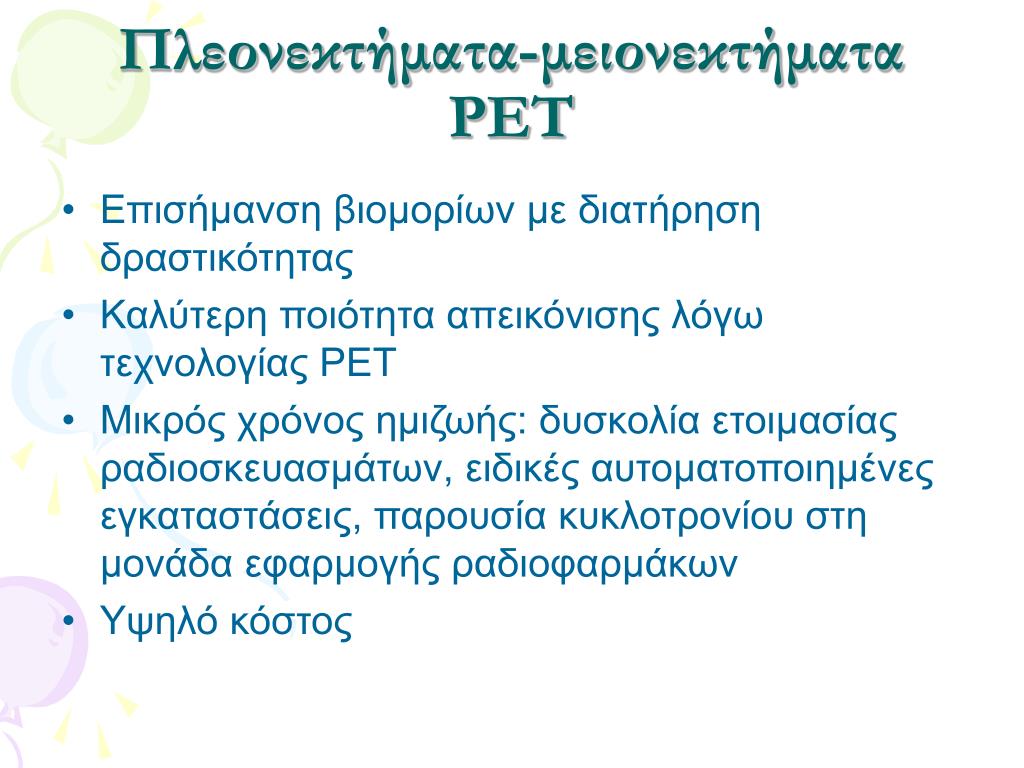 Πλεονεκτήματα-μειονεκτήματα PET

• Επισήμανση βιομορίων με διατήρηση δραστικότητας
• Καλύτερη ποιότητα απεικόνισης λόγω τεχνολογίας PET
• Μικρός χρόνος ημιζωής: δυσκολία ετοιμασίας ραδιοσκευασμάτων, ειδικές αυτοματοποιημένες εγκαταστάσεις, παρουσία κυκλοτρονίου στη μονάδα εφαρμογής ραδιοφαρμάκων
• Υψηλό κόστος